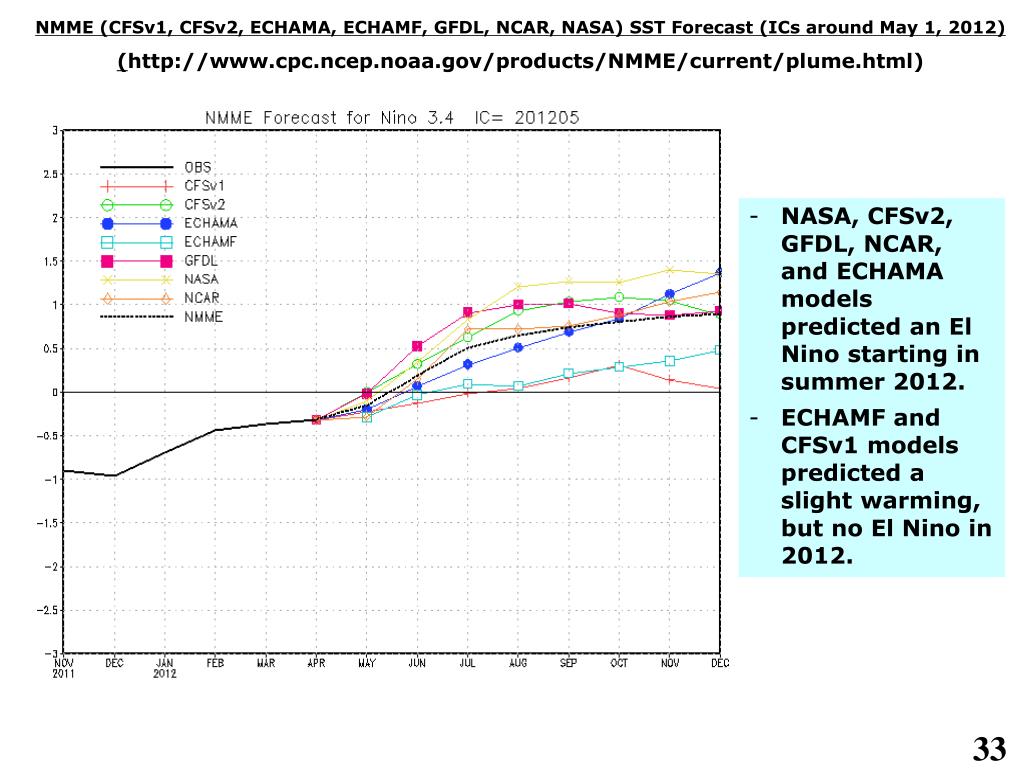 NMME (CFSv1, CFSv2, ECHAMA, ECHAMF, GFDL, NCAR, NASA) SST Forecast (ICs around May 1, 2012)

(http://www.cpc.ncep.noaa.gov/products/NMME/current/plume.html)

NMME Forecast for Nino 3.4 IC= 201205

OBS
CFSv1
CFSv2
ECHAMA
ECHAMF
GFDL
NASA
NCAR
NMME

3
2.5
2
1.5
1
0.5
0
−0.5
−1
−1.5
−2
−2.5
−3

NOV 2011
DEC
JAN 2012
FEB
MAR
APR
MAY
JUN
JUL
AUG
SEP
OCT
NOV
DEC

- NASA, CFSv2, GFDL, NCAR, and ECHAMA models predicted an El Nino starting in summer 2012.
- ECHAMF and CFSv1 models predicted a slight warming, but no El Nino in 2012.

33